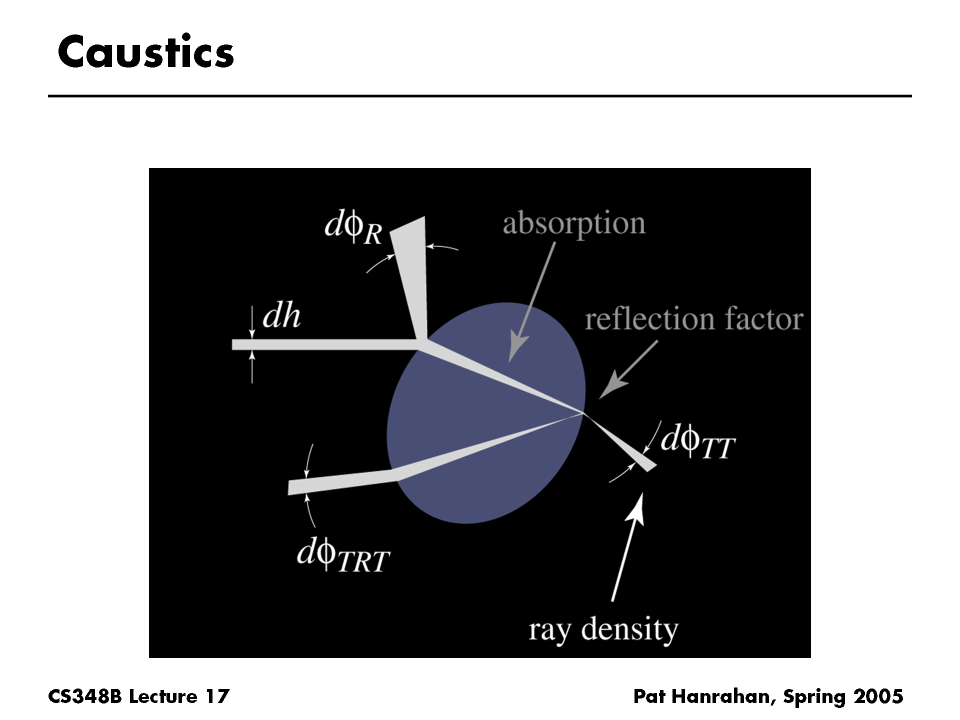 Caustics

$d\phi_R$

absorption

$dh$

reflection factor

$d\phi_{TT}$

$d\phi_{TRT}$

ray density

CS348B Lecture 17

Pat Hanrahan, Spring 2005